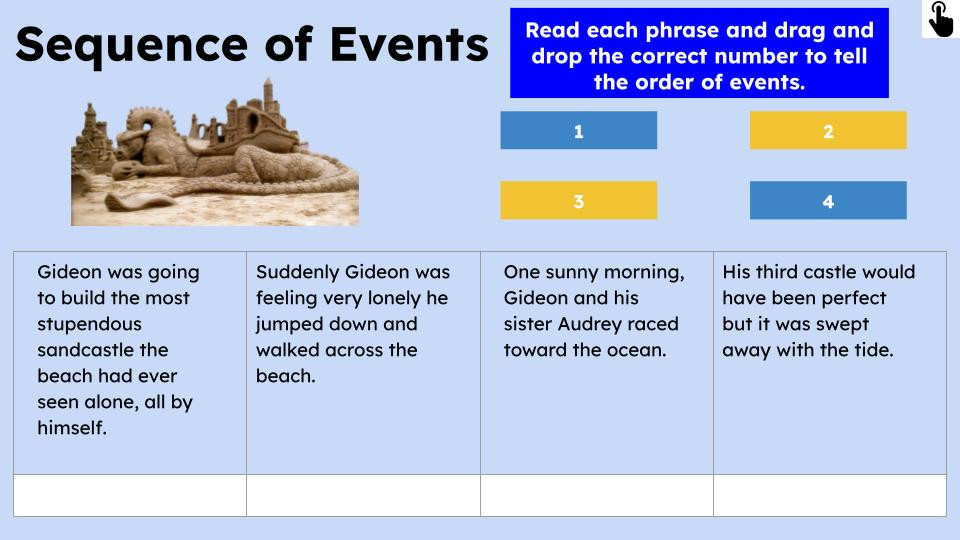 Sequence of Events

Read each phrase and drag and drop the correct number to tell the order of events.

1

2

3

4

| Gideon was going to build the most stupendous sandcastle the beach had ever seen alone, all by himself. | Suddenly Gideon was feeling very lonely he jumped down and walked across the beach. | One sunny morning, Gideon and his sister Audrey raced toward the ocean. | His third castle would have been perfect but it was swept away with the tide. |
|---|---|---|---|
| | | | |